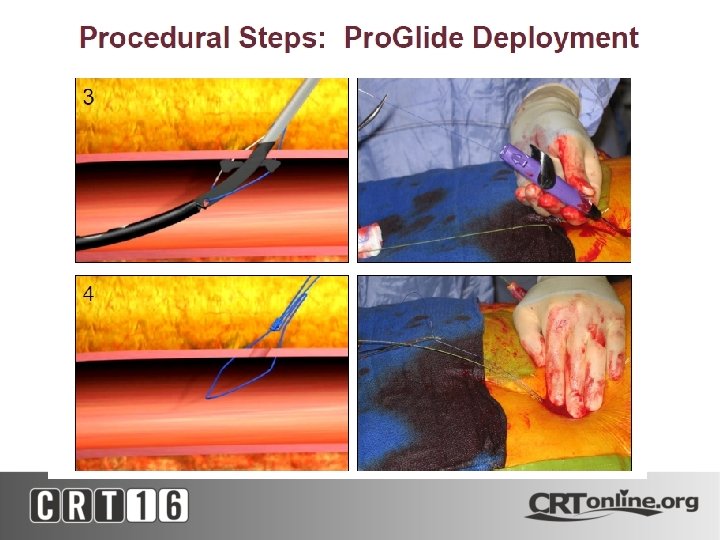 Procedural Steps: ProGlide Deployment

3

4

CRT16

CRTonline.org